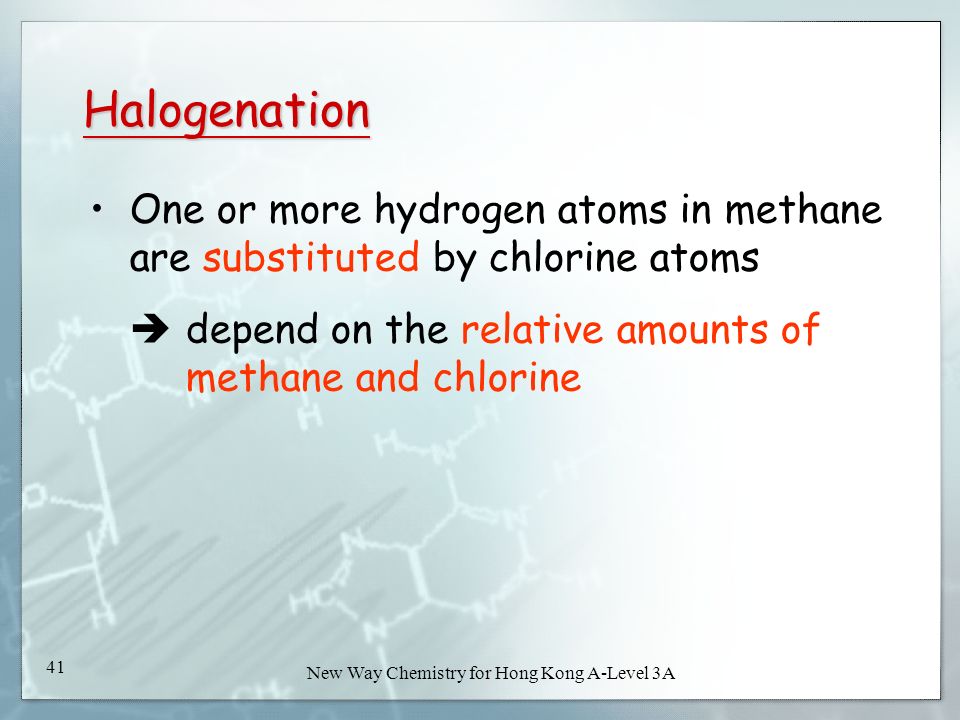 Halogenation

• One or more hydrogen atoms in methane are substituted by chlorine atoms

➔ depend on the relative amounts of methane and chlorine

41

New Way Chemistry for Hong Kong A-Level 3A